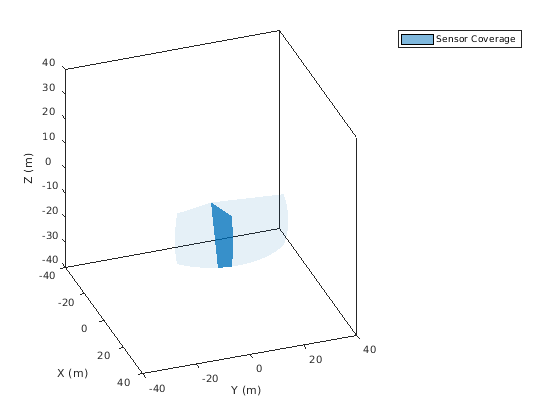 Sensor Coverage

40
30
20
10
0
-10
-20
-30
-40
Z (m)

-40
-20
0
20
40
X (m)

-40
-20
0
20
40
Y (m)